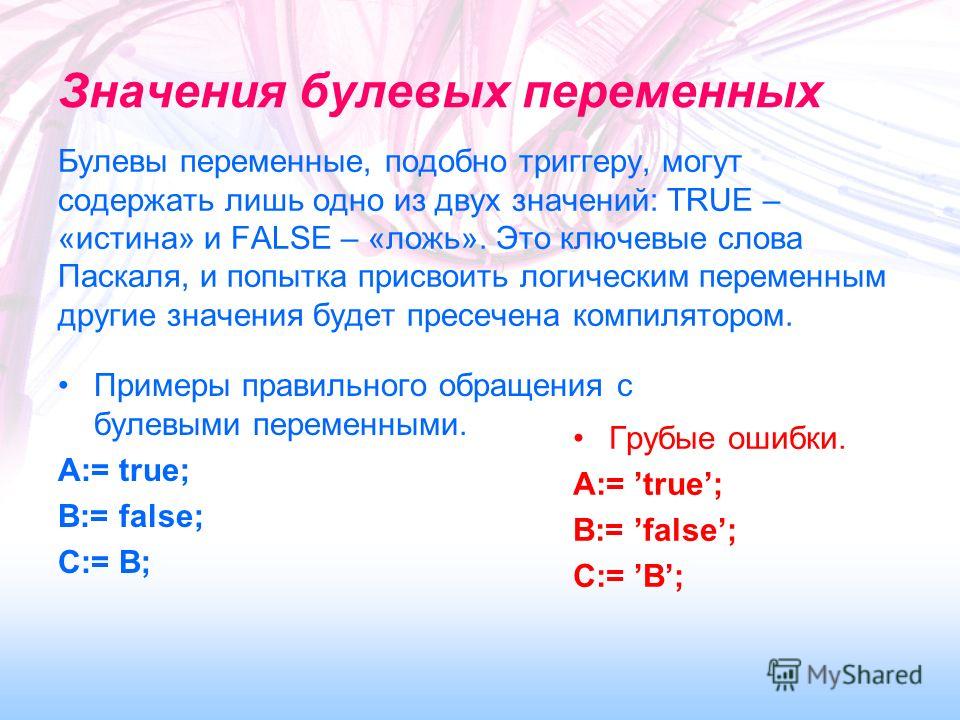 Значения булевых переменных

Булевы переменные, подобно триггеру, могут содержать лишь одно из двух значений: TRUE – «истина» и FALSE – «ложь». Это ключевые слова Паскаля, и попытка присвоить логическим переменным другие значения будет пресечена компилятором.

• Примеры правильного обращения с булевыми переменными.

A:= true;

B:= false;

C:= B;

• Грубые ошибки.

A:= ’true’;

B:= ’false’;

C:= ’B’;

MyShared